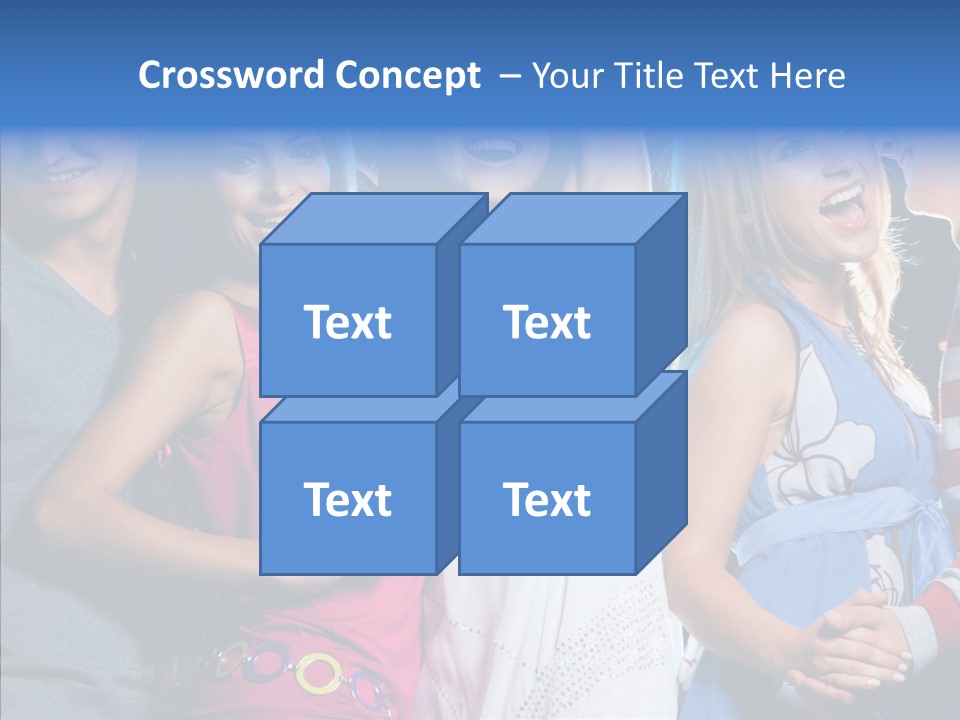 Crossword Concept – Your Title Text Here

Text

Text

Text

Text